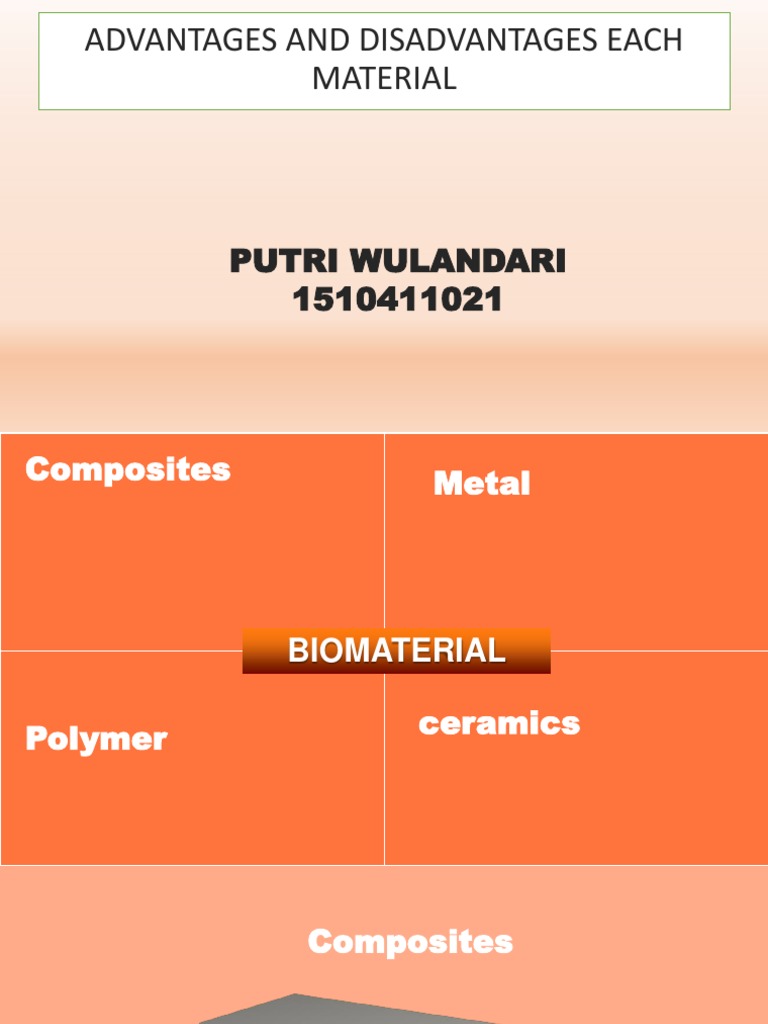 ADVANTAGES AND DISADVANTAGES EACH MATERIAL

PUTRI WULANDARI
1510411021

Composites

Metal

BIOMATERIAL

Polymer

ceramics

Composites